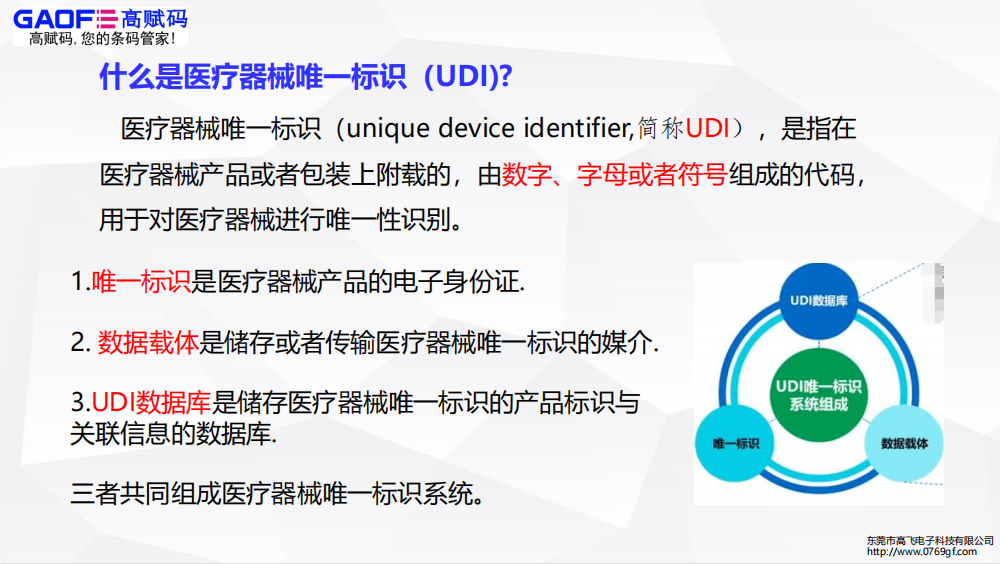 GAOFE 高赋码
高赋码, 您的条码管家!

什么是医疗器械唯一标识（UDI)?

医疗器械唯一标识（unique device identifier,简称UDI），是指在医疗器械产品或者包装上附载的，由数字、字母或者符号组成的代码，用于对医疗器械进行唯一性识别。

1.唯一标识是医疗器械产品的电子身份证.

2. 数据载体是储存或者传输医疗器械唯一标识的媒介.

3.UDI数据库是储存医疗器械唯一标识的产品标识与关联信息的数据库.

三者共同组成医疗器械唯一标识系统。

UDI数据库
UDI唯一标识系统组成
唯一标识
数据载体

东莞市高飞电子科技有限公司
http://www.0769gf.com